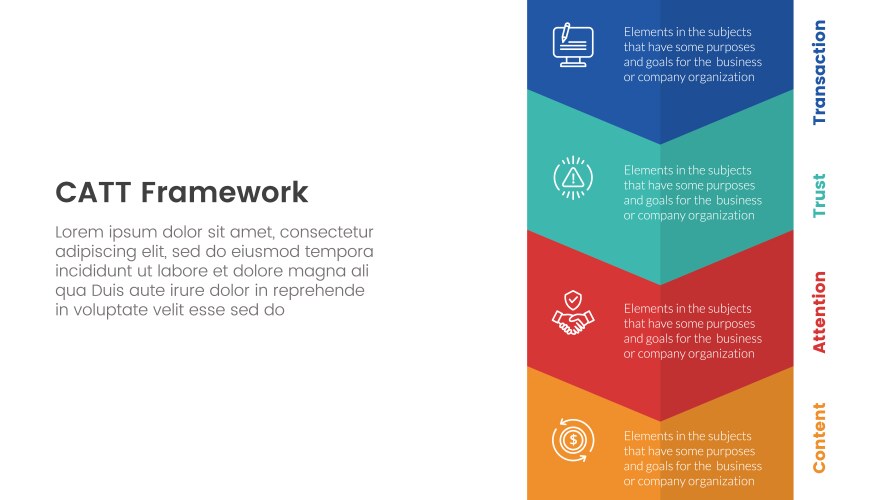 CATT Framework

Lorem ipsum dolor sit amet, consectetur adipiscing elit, sed do eiusmod tempora incididunt ut labore et dolore magna ali qua Duis aute irure dolor in reprehende in voluptate velit esse sed do

Elements in the subjects that have some purposes and goals for the business or company organization

Transaction

Elements in the subjects that have some purposes and goals for the business or company organization

Trust

Elements in the subjects that have some purposes and goals for the business or company organization

Attention

Elements in the subjects that have some purposes and goals for the business or company organization

Content